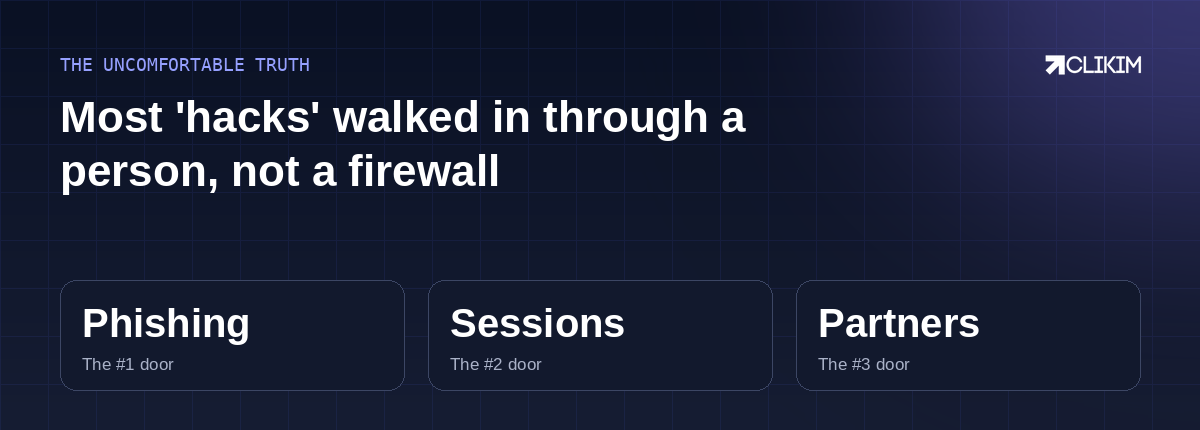 THE UNCOMFORTABLE TRUTH

CLIKIM

Most 'hacks' walked in through a person, not a firewall

Phishing
The #1 door

Sessions
The #2 door

Partners
The #3 door